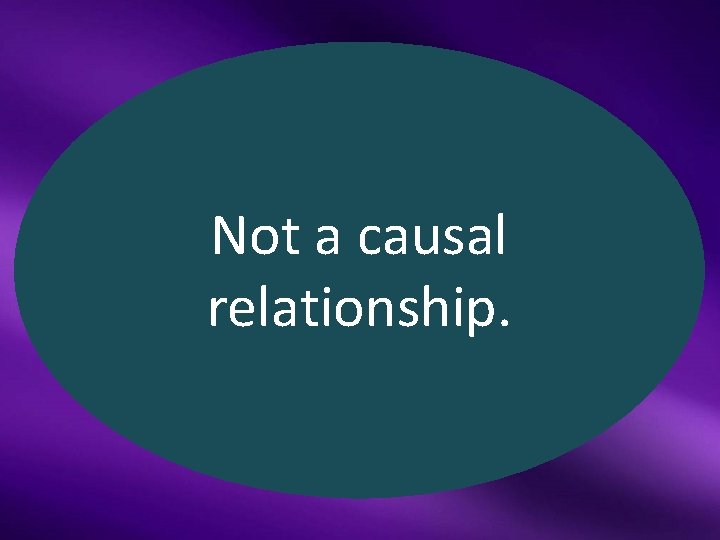 Not a causal relationship.